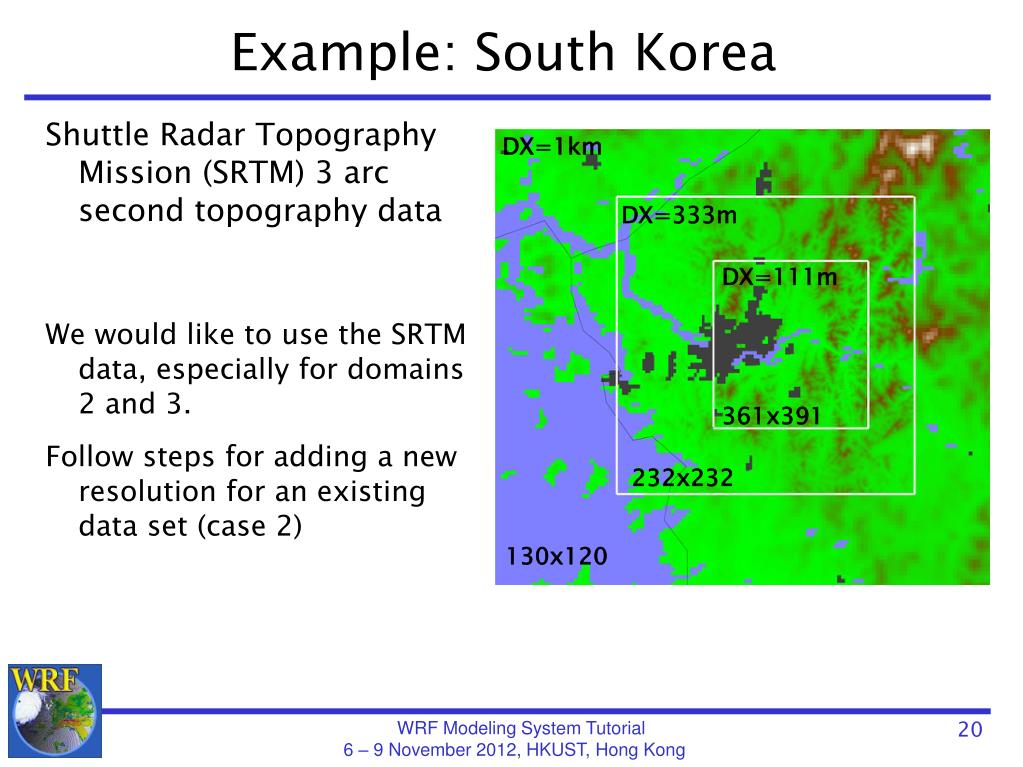 Example: South Korea

Shuttle Radar Topography Mission (SRTM) 3 arc second topography data

We would like to use the SRTM data, especially for domains 2 and 3.

Follow steps for adding a new resolution for an existing data set (case 2)

DX=1km

DX=333m

DX=111m

361x391

232x232

130x120

WRF

WRF Modeling System Tutorial
6 – 9 November 2012, HKUST, Hong Kong

20